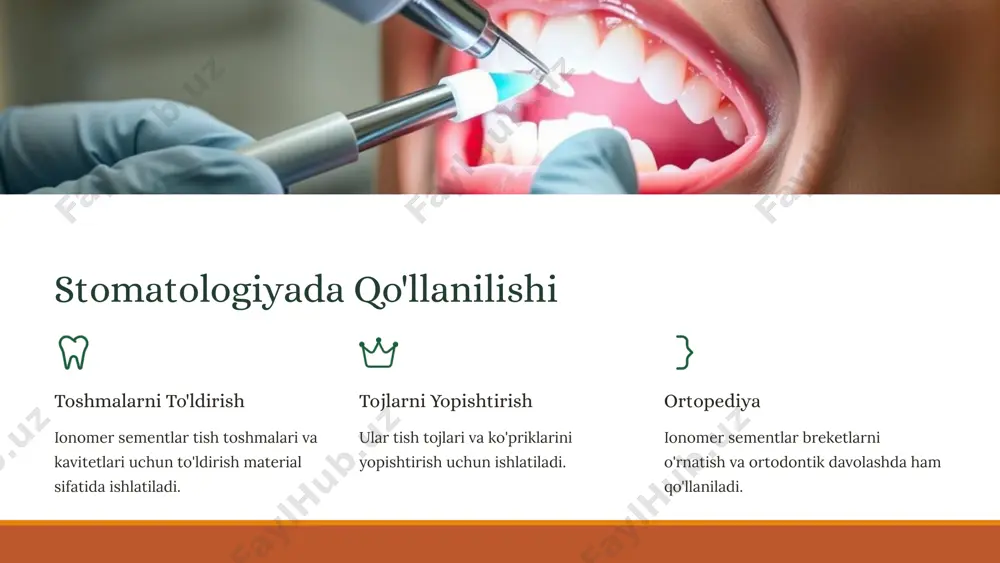 Stomatologiyada Qo'llanilishi

Toshmalarni To'ldirish

Ionomer sementlar tish toshmalari va kavitetlari uchun to'ldirish material sifatida ishlatiladi.

Tojlarni Yopishtirish

Ular tish tojlari va ko'priklarini yopishtirish uchun ishlatiladi.

Ortopediya

Ionomer sementlar breketlarni o'rnatish va ortodontik davolashda ham qo'llaniladi.

FaylHub.uz